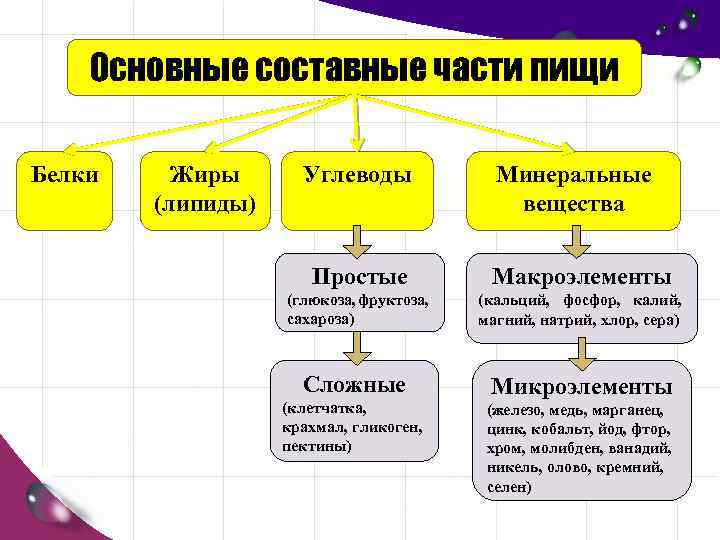 Основные составные части пищи

Белки

Жиры (липиды)

Углеводы

Минеральные вещества

Простые
(глюкоза, фруктоза, сахароза)

Сложные
(клетчатка, крахмал, гликоген, пектины)

Макроэлементы
(кальций, фосфор, калий, магний, натрий, хлор, сера)

Микроэлементы
(железо, медь, марганец, цинк, кобальт, йод, фтор, хром, молибден, ванадий, никель, олово, кремний, селен)